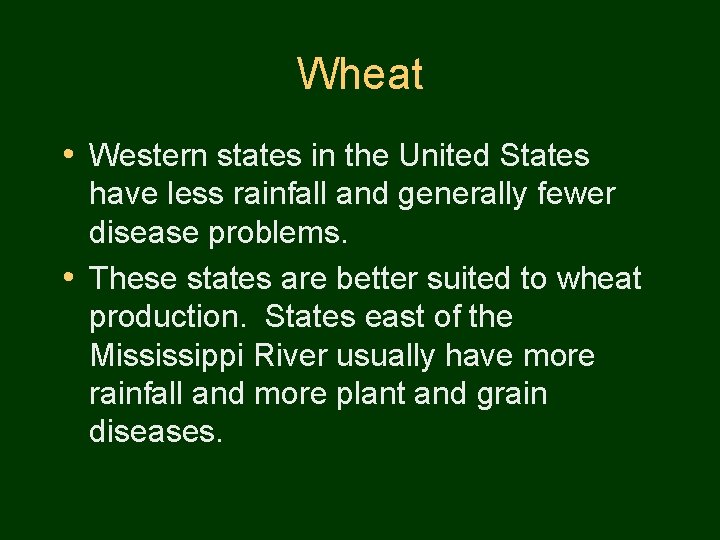 Wheat

• Western states in the United States have less rainfall and generally fewer disease problems.
• These states are better suited to wheat production. States east of the Mississippi River usually have more rainfall and more plant and grain diseases.